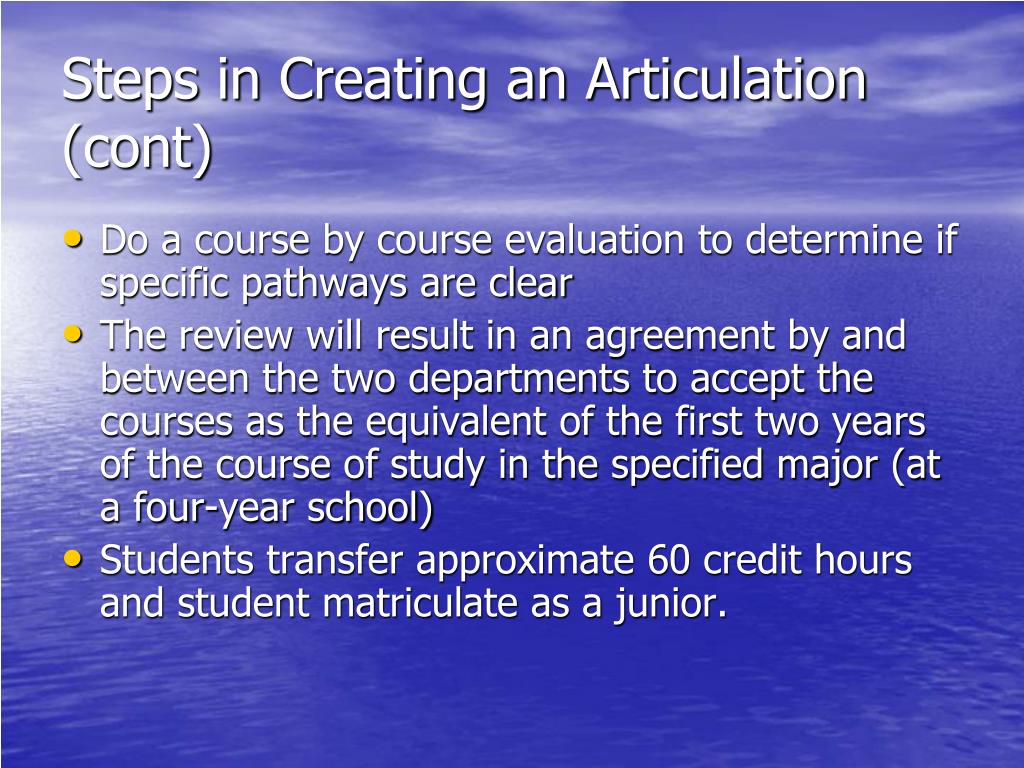 Steps in Creating an Articulation (cont)

• Do a course by course evaluation to determine if specific pathways are clear
• The review will result in an agreement by and between the two departments to accept the courses as the equivalent of the first two years of the course of study in the specified major (at a four-year school)
• Students transfer approximate 60 credit hours and student matriculate as a junior.